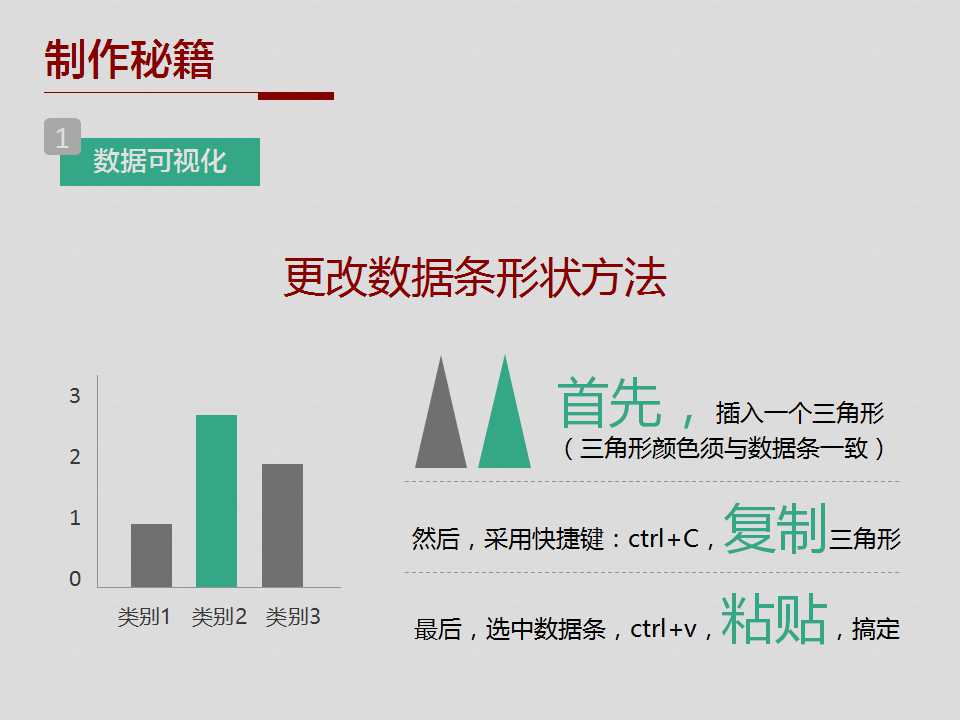 制作秘籍

1 数据可视化

更改数据条形状方法

3
2
1
0
类别1 类别2 类别3

首先，插入一个三角形
（三角形颜色须与数据条一致）

然后，采用快捷键：ctrl+C，复制三角形

最后，选中数据条，ctrl+v，粘贴，搞定